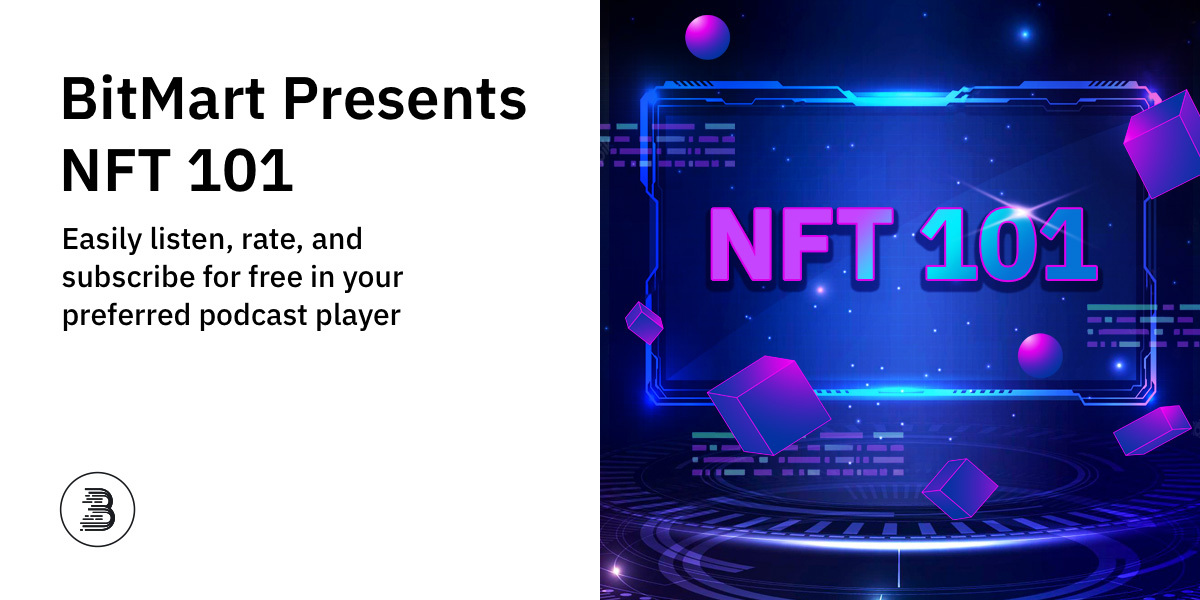 BitMart Presents NFT 101

Easily listen, rate, and subscribe for free in your preferred podcast player

NFT 101